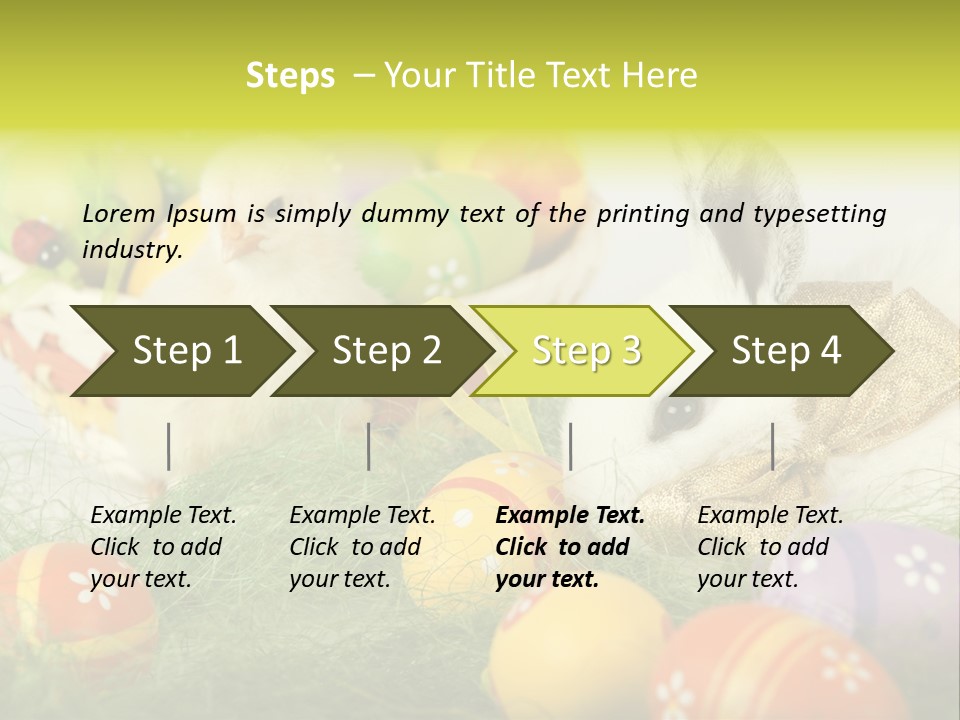 Steps – Your Title Text Here

Lorem Ipsum is simply dummy text of the printing and typesetting industry.

Step 1

Step 2

Step 3

Step 4

Example Text. Click to add your text.

Example Text. Click to add your text.

Example Text. Click to add your text.

Example Text. Click to add your text.